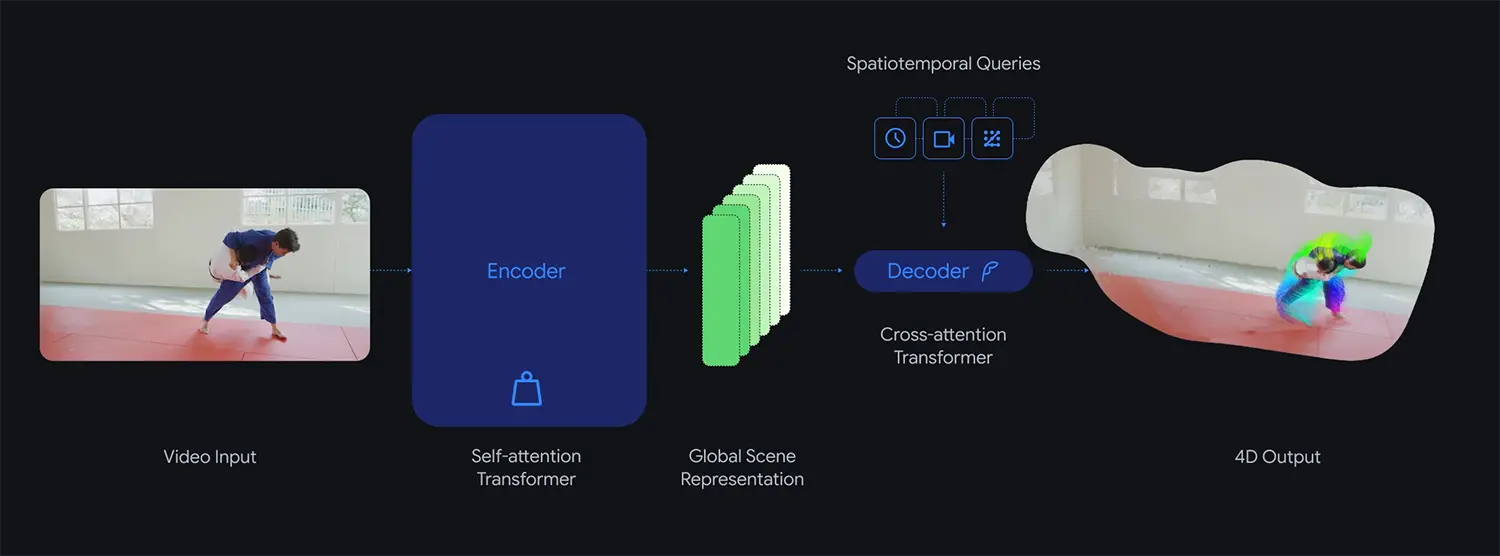 Spatiotemporal Queries

Encoder

Decoder

Cross-attention Transformer

Video Input

Self-attention Transformer

Global Scene Representation

4D Output